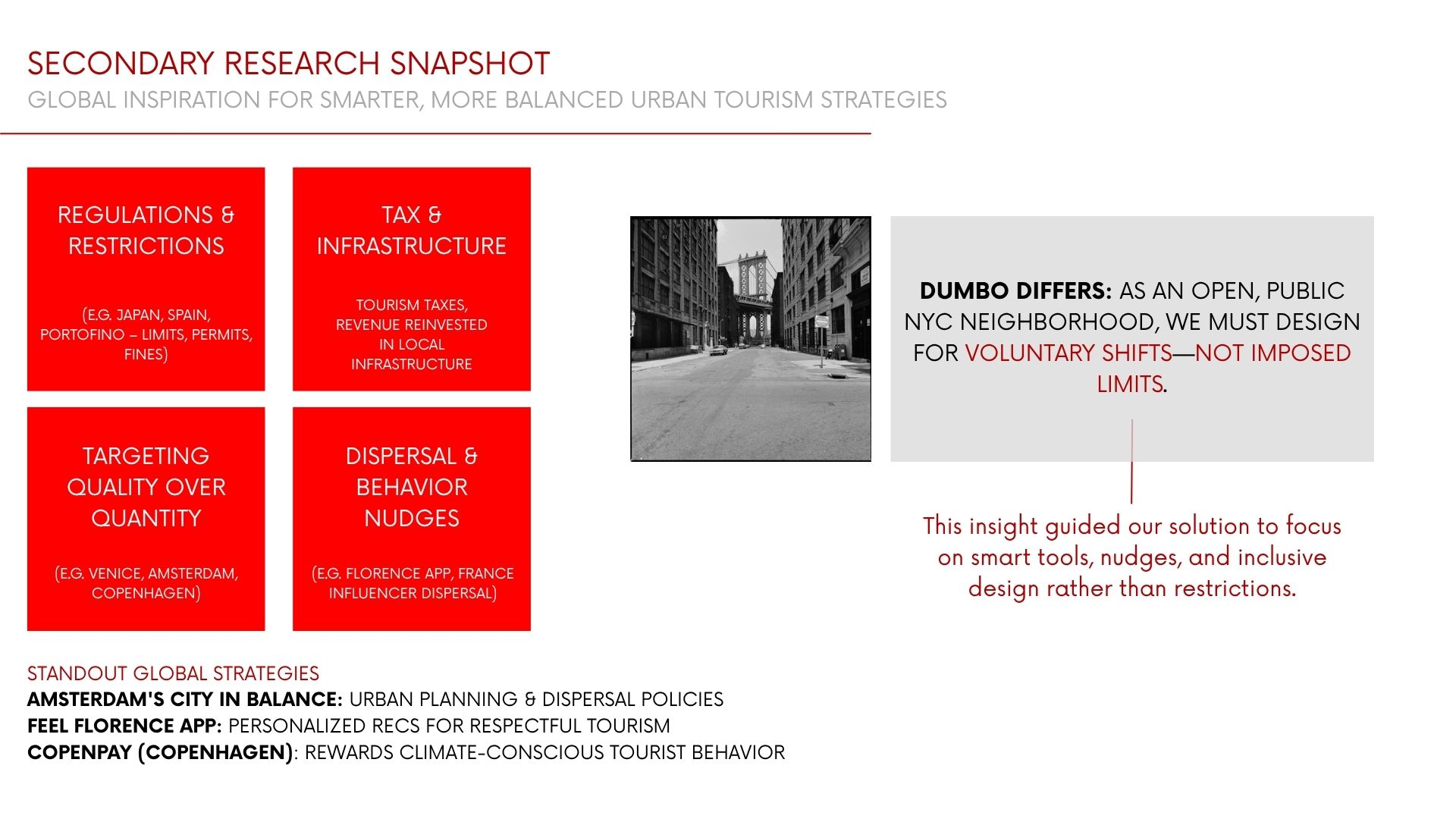 SECONDARY RESEARCH SNAPSHOT
GLOBAL INSPIRATION FOR SMARTER, MORE BALANCED URBAN TOURISM STRATEGIES

REGULATIONS & RESTRICTIONS

(E.G. JAPAN, SPAIN, PORTOFINO – LIMITS, PERMITS, FINES)

TAX & INFRASTRUCTURE

TOURISM TAXES, REVENUE REINVESTED IN LOCAL INFRASTRUCTURE

TARGETING QUALITY OVER QUANTITY

(E.G. VENICE, AMSTERDAM, COPENHAGEN)

DISPERSAL & BEHAVIOR NUDGES

(E.G. FLORENCE APP, FRANCE INFLUENCER DISPERSAL)

DUMBO DIFFERS: AS AN OPEN, PUBLIC NYC NEIGHBORHOOD, WE MUST DESIGN FOR VOLUNTARY SHIFTS—NOT IMPOSED LIMITS.

This insight guided our solution to focus on smart tools, nudges, and inclusive design rather than restrictions.

STANDOUT GLOBAL STRATEGIES
AMSTERDAM'S CITY IN BALANCE: URBAN PLANNING & DISPERSAL POLICIES
FEEL FLORENCE APP: PERSONALIZED RECS FOR RESPECTFUL TOURISM
COPENPAY (COPENHAGEN): REWARDS CLIMATE-CONSCIOUS TOURIST BEHAVIOR